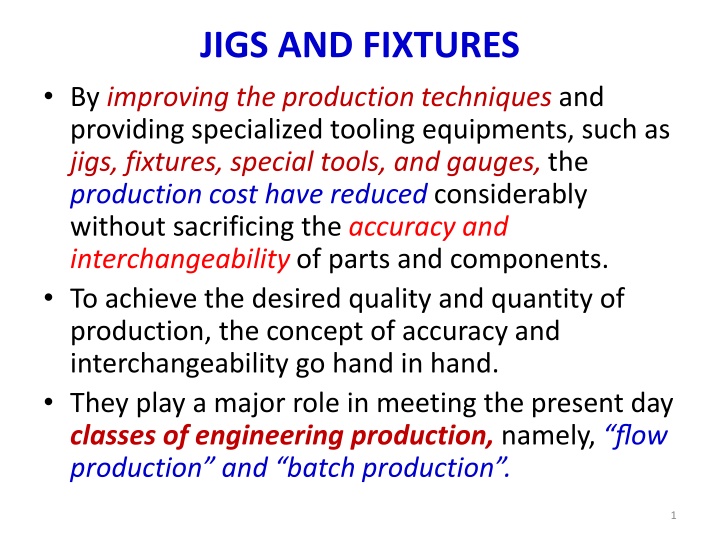 JIGS AND FIXTURES

• By improving the production techniques and providing specialized tooling equipments, such as jigs, fixtures, special tools, and gauges, the production cost have reduced considerably without sacrificing the accuracy and interchangeability of parts and components.

• To achieve the desired quality and quantity of production, the concept of accuracy and interchangeability go hand in hand.

• They play a major role in meeting the present day classes of engineering production, namely, “flow production” and “batch production”.

1